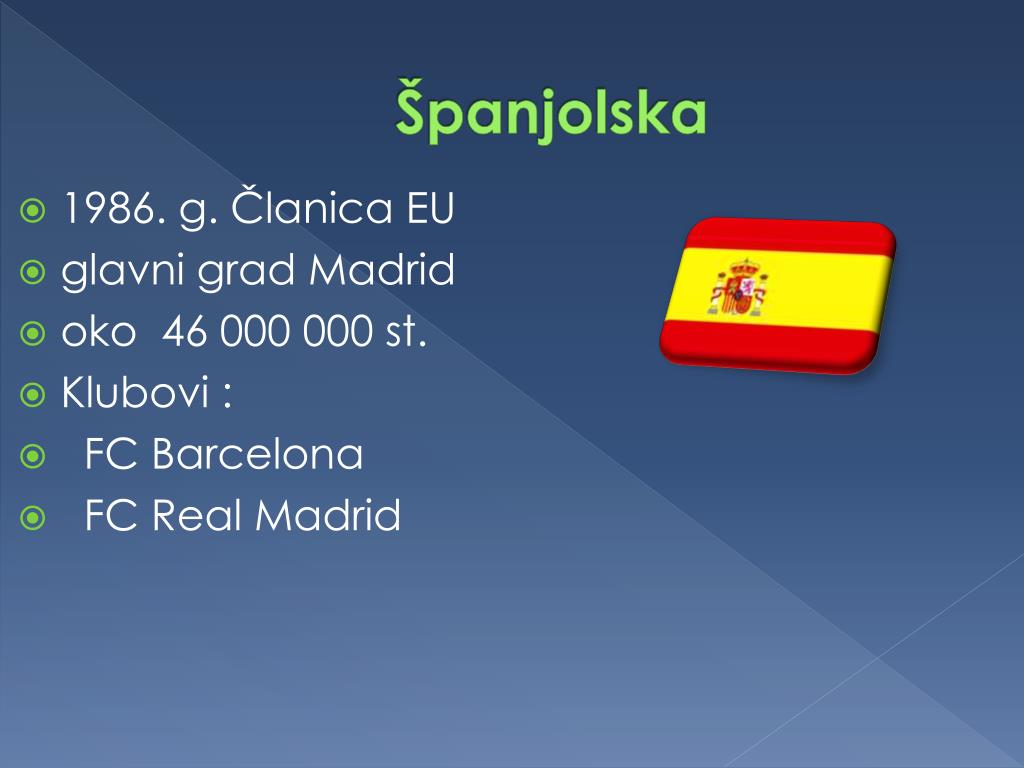 Španjolska

1986. g. Članica EU
glavni grad Madrid
oko 46 000 000 st.
Klubovi :
FC Barcelona
FC Real Madrid